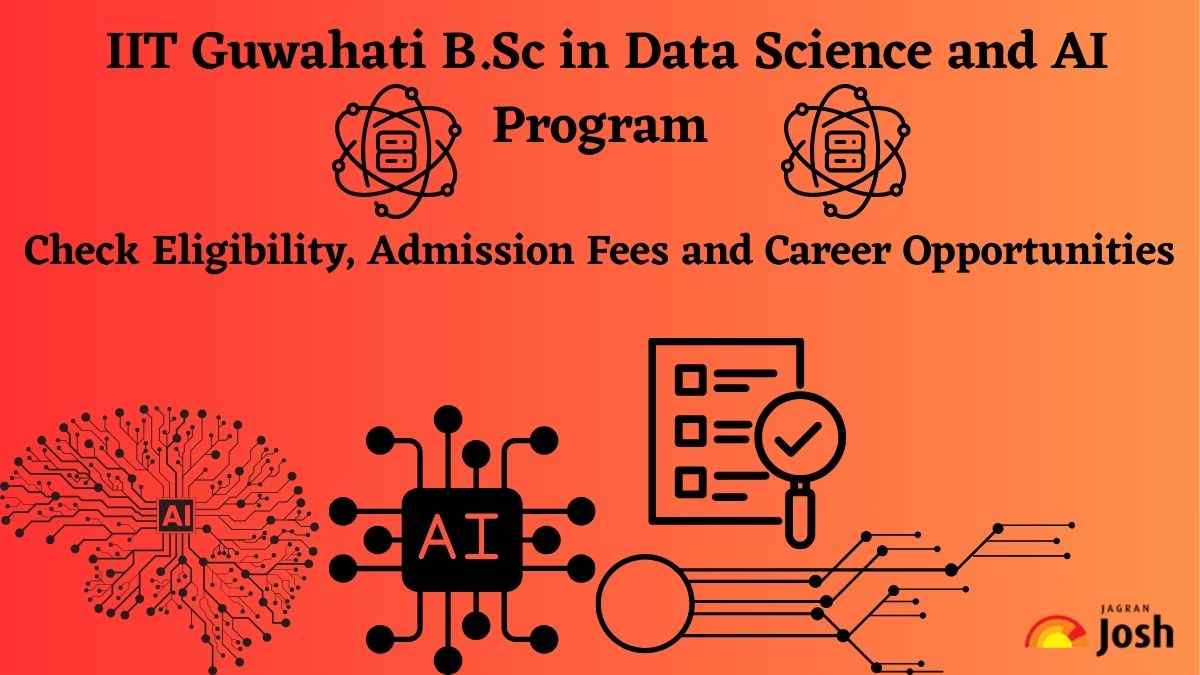 IIT Guwahati B.Sc in Data Science and AI Program

Check Eligibility, Admission Fees and Career Opportunities

AI

AI

JAGRAN
Josh